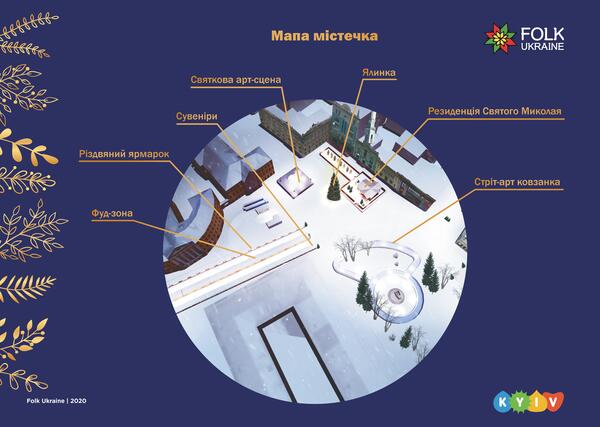 Мапа містечка

FOLK UKRAINE

Святкова арт-сцена

Ялинка

Сувеніри

Резиденція Святого Миколая

Різдвяний ярмарок

Стріт-арт ковзанка

Фуд-зона

Folk Ukraine | 2020

KYIV